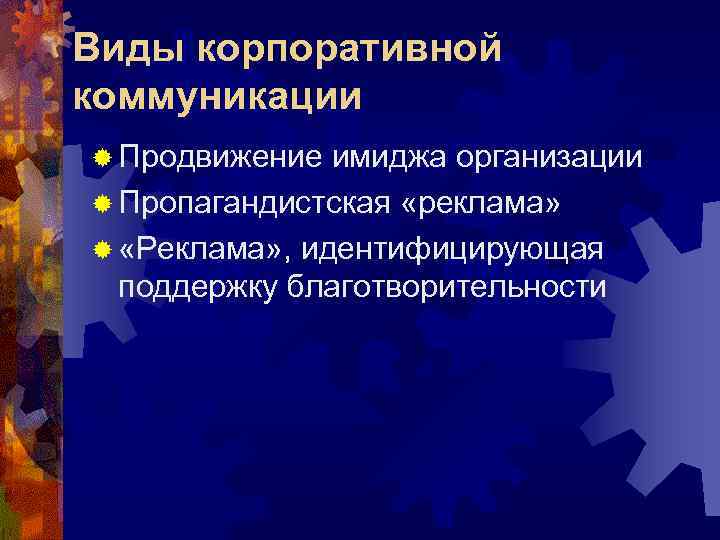 Виды корпоративной коммуникации

Продвижение имиджа организации

Пропагандистская «реклама»

«Реклама», идентифицирующая поддержку благотворительности